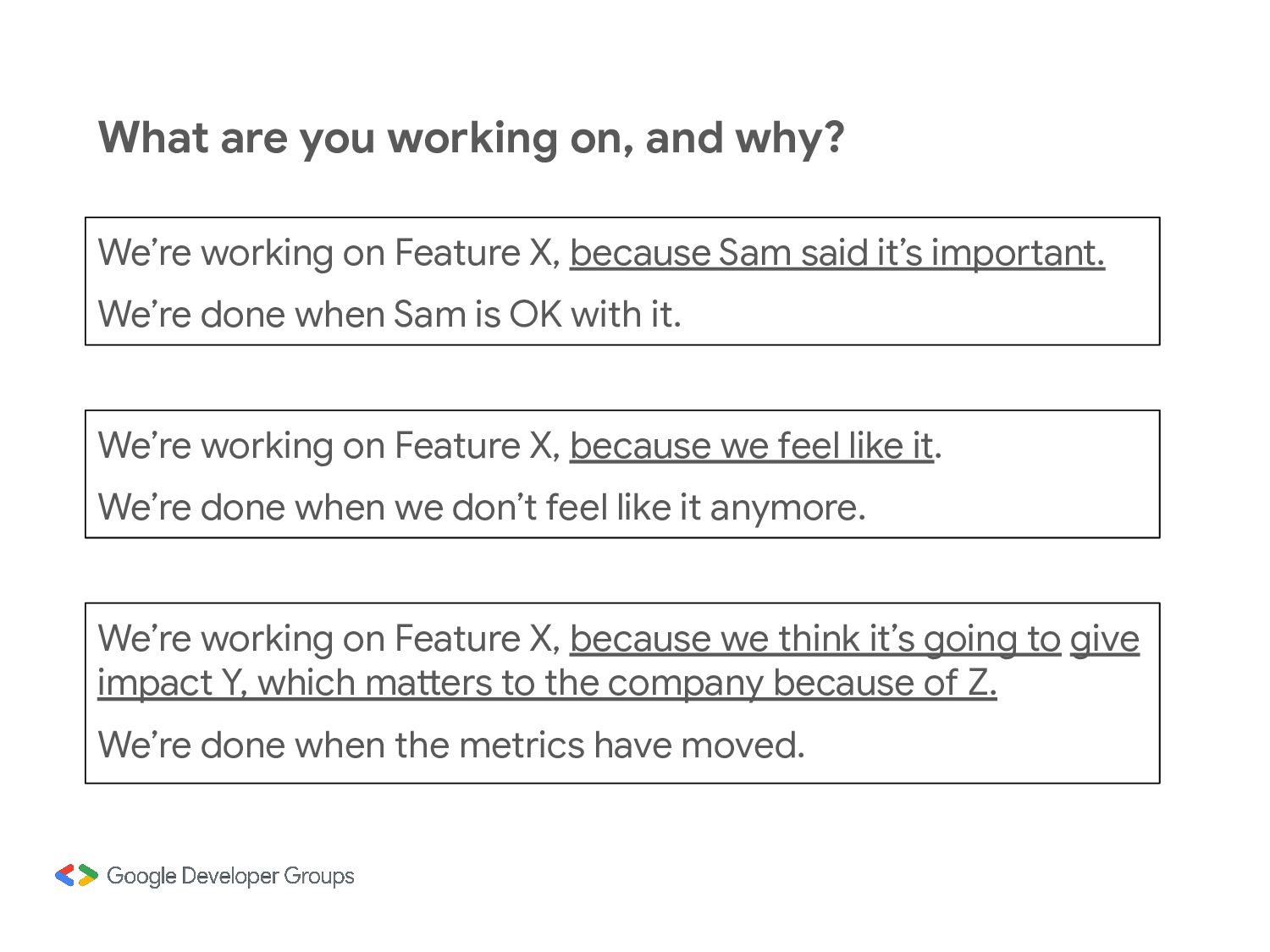 What are you working on, and why?

We’re working on Feature X, because Sam said it’s important.

We’re done when Sam is OK with it.

We’re working on Feature X, because we feel like it.

We’re done when we don’t feel like it anymore.

We’re working on Feature X, because we think it’s going to give impact Y, which matters to the company because of Z.

We’re done when the metrics have moved.

Google Developer Groups